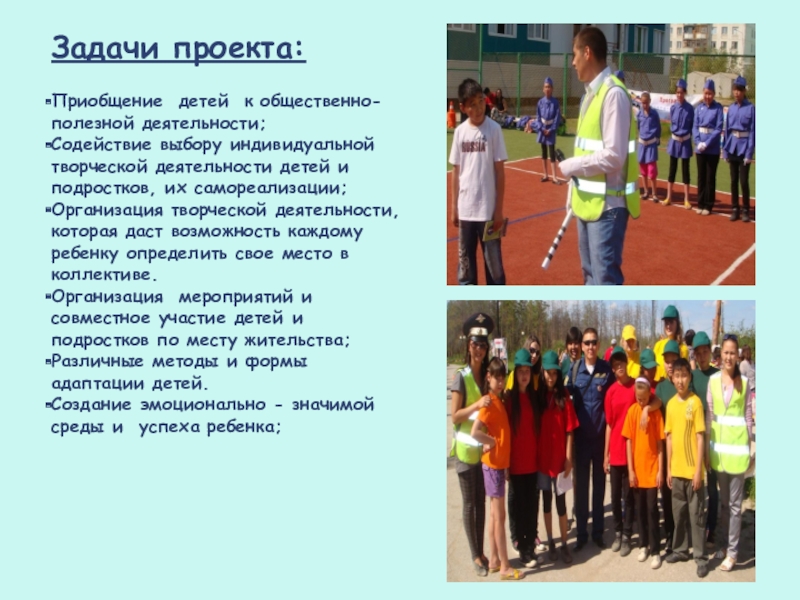 Задачи проекта:

▪Приобщение детей к общественно-полезной деятельности;
▪Содействие выбору индивидуальной творческой деятельности детей и подростков, их самореализации;
▪Организация творческой деятельности, которая даст возможность каждому ребенку определить свое место в коллективе.
▪Организация мероприятий и совместное участие детей и подростков по месту жительства;
▪Различные методы и формы адаптации детей.
▪Создание эмоционально - значимой среды и успеха ребенка;

RUSSIA